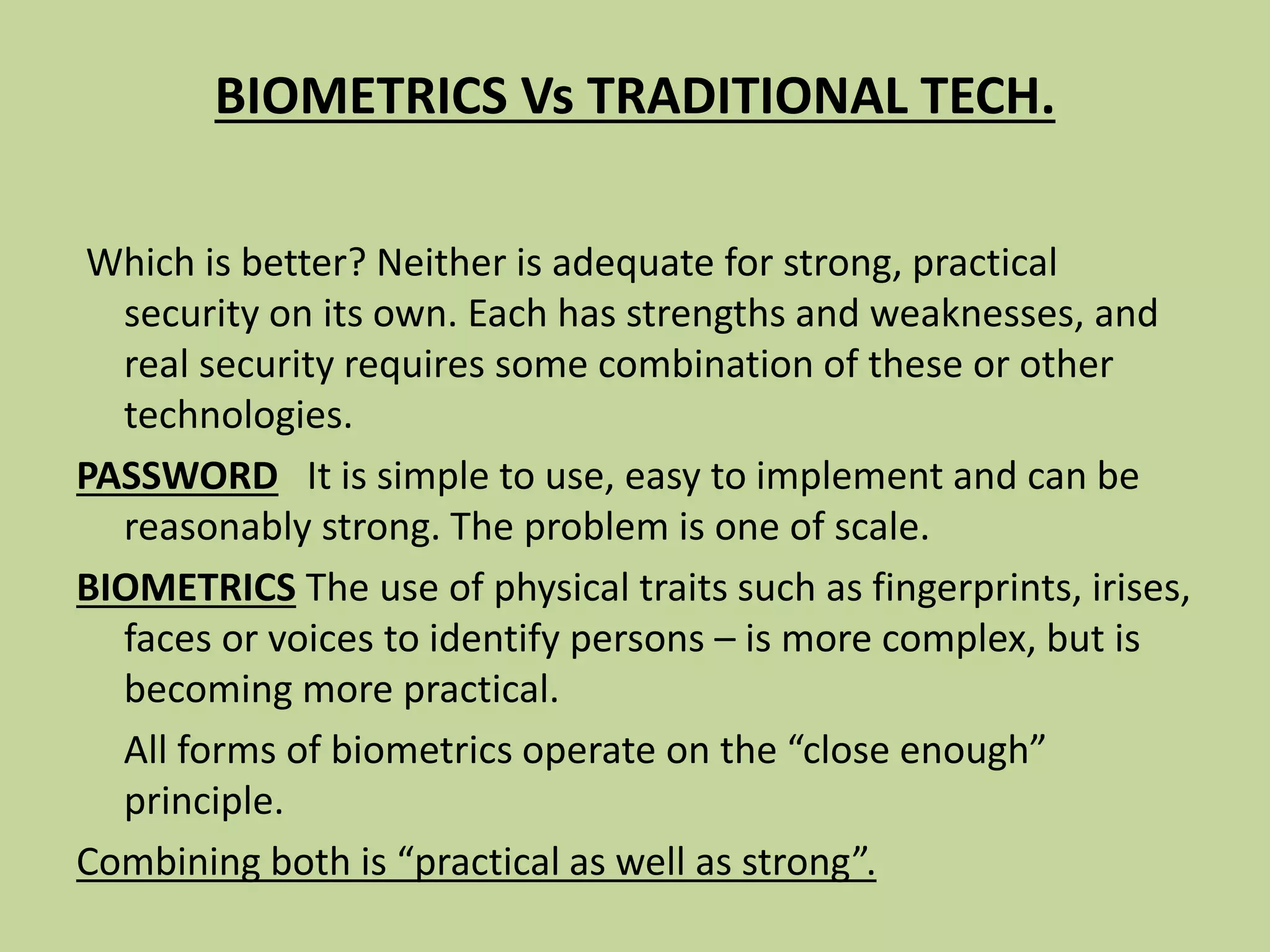 BIOMETRICS Vs TRADITIONAL TECH.

Which is better? Neither is adequate for strong, practical security on its own. Each has strengths and weaknesses, and real security requires some combination of these or other technologies.

PASSWORD It is simple to use, easy to implement and can be reasonably strong. The problem is one of scale.

BIOMETRICS The use of physical traits such as fingerprints, irises, faces or voices to identify persons – is more complex, but is becoming more practical.

All forms of biometrics operate on the “close enough” principle.

Combining both is “practical as well as strong”.